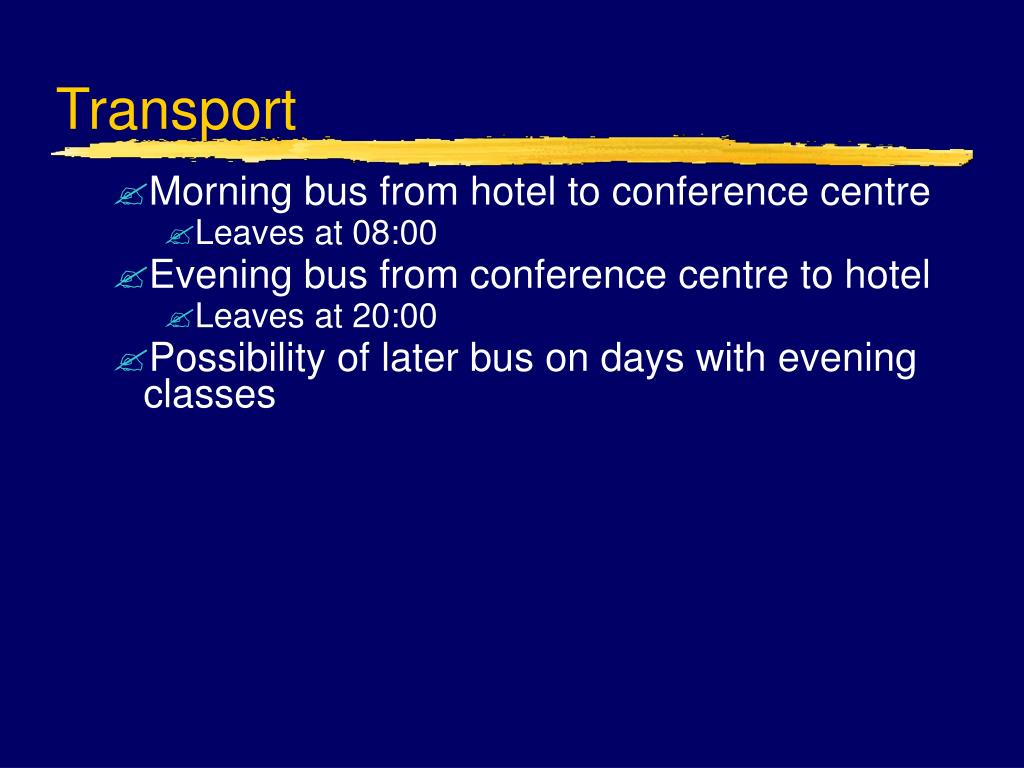 Transport

Morning bus from hotel to conference centre

Leaves at 08:00

Evening bus from conference centre to hotel

Leaves at 20:00

Possibility of later bus on days with evening classes